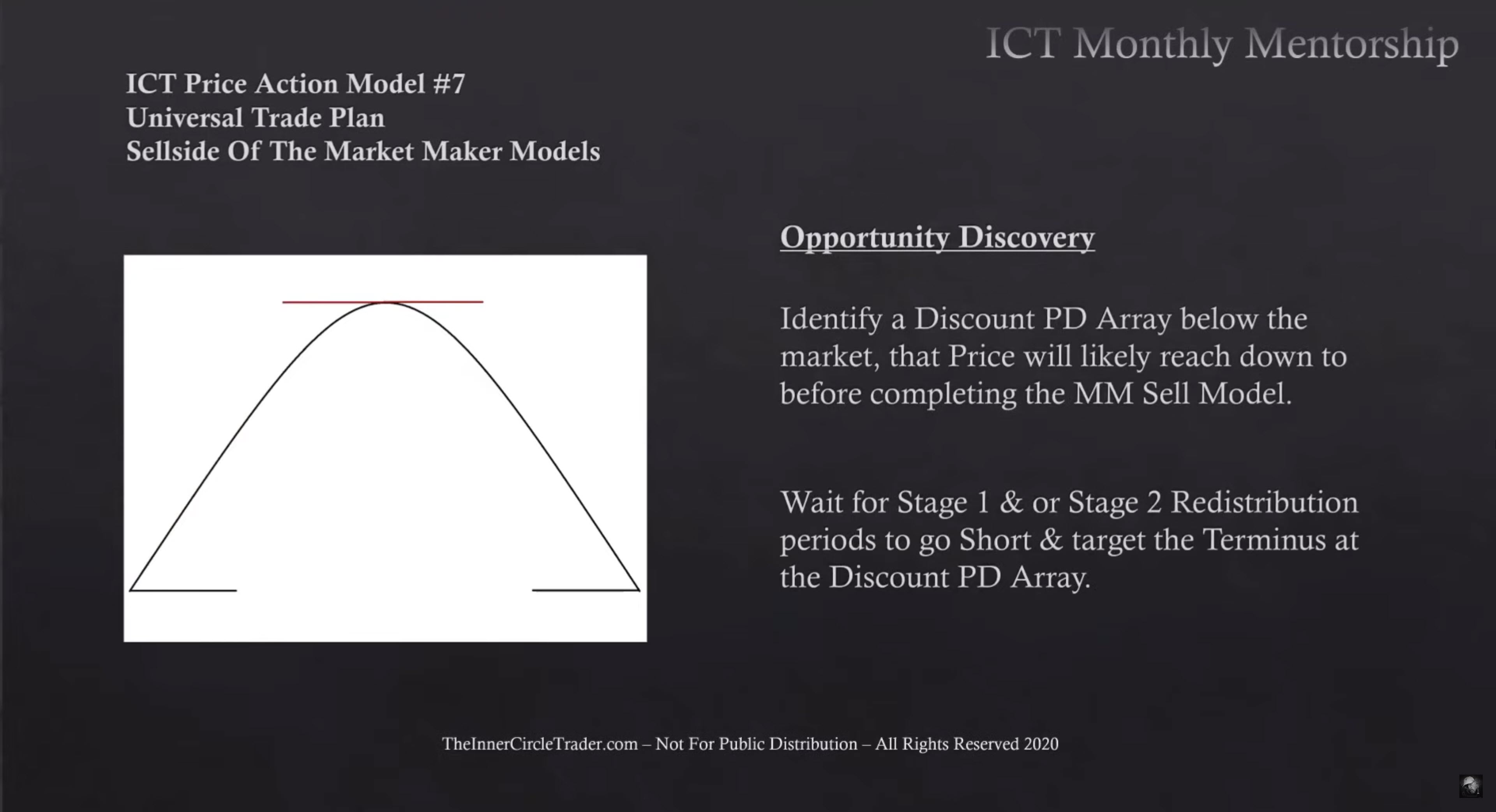 ICT Monthly Mentorship

ICT Price Action Model #7
Universal Trade Plan
Sellside Of The Market Maker Models

Opportunity Discovery

Identify a Discount PD Array below the market, that Price will likely reach down to before completing the MM Sell Model.

Wait for Stage 1 & or Stage 2 Redistribution periods to go Short & target the Terminus at the Discount PD Array.

TheInnerCircleTrader.com – Not For Public Distribution – All Rights Reserved 2020